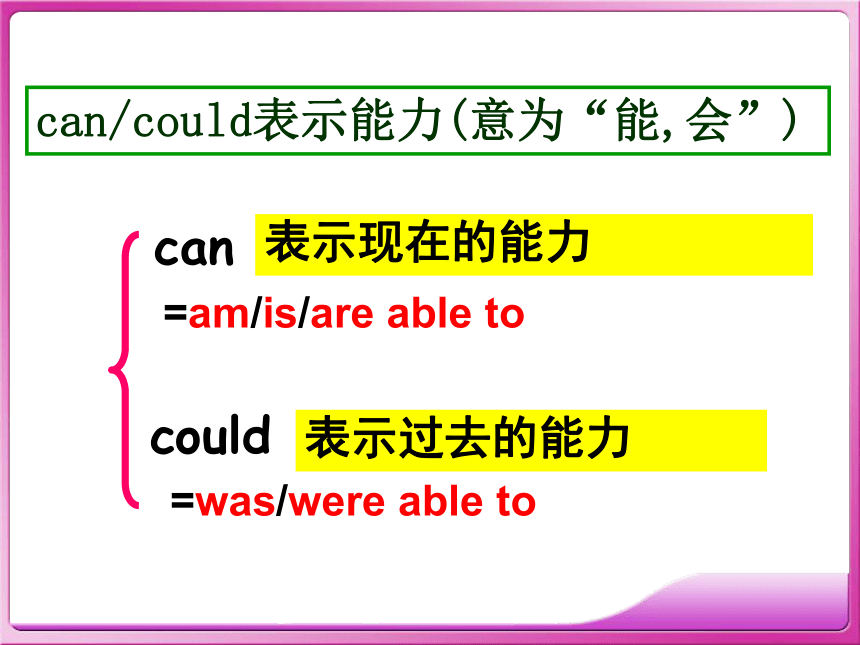 can/could表示能力(意为“能,会”)

can 表示现在的能力

=am/is/are able to

could 表示过去的能力

=was/were able to